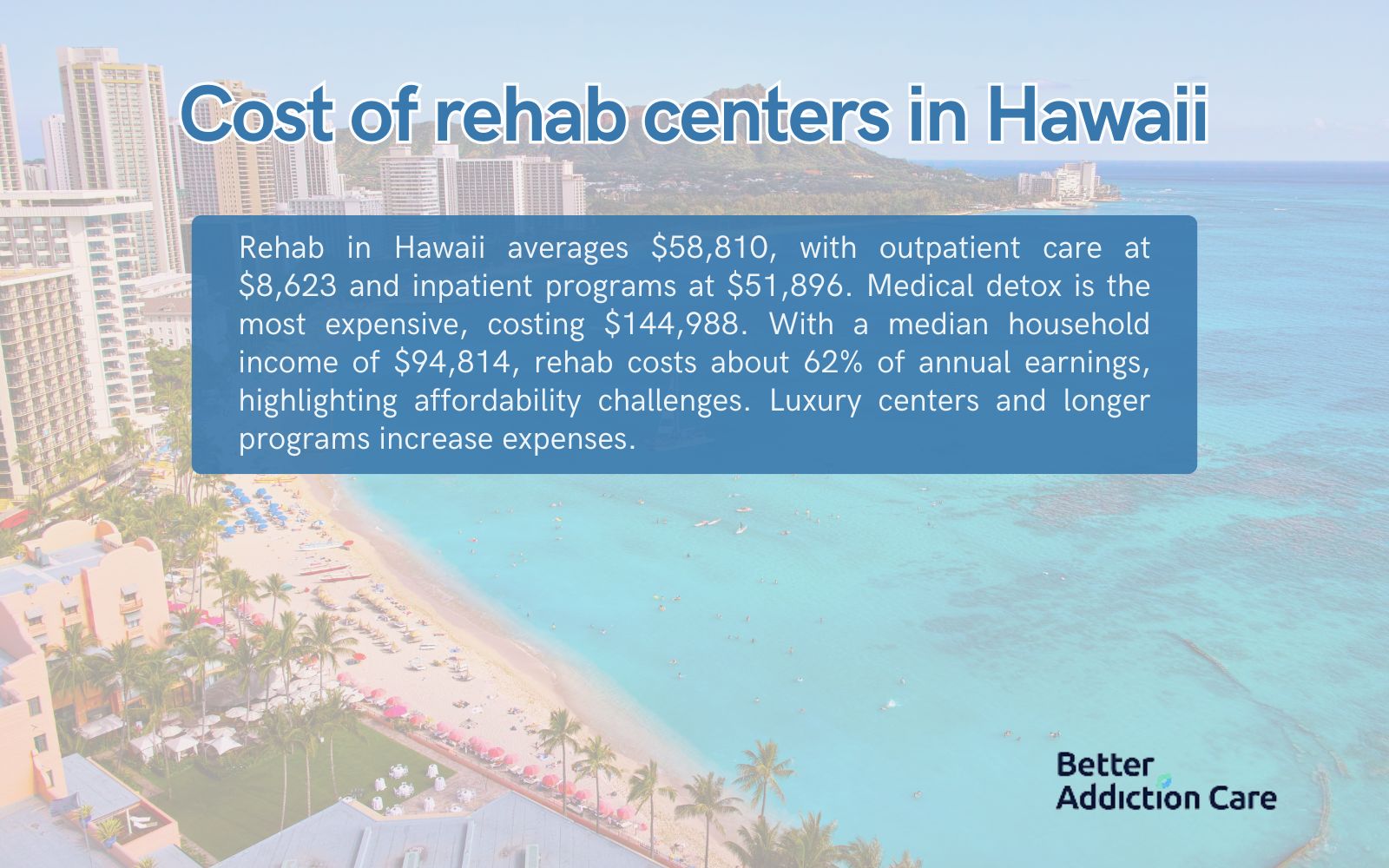 Cost of rehab centers in Hawaii

Rehab in Hawaii averages \$58,810, with outpatient care at \$8,623 and inpatient programs at \$51,896. Medical detox is the most expensive, costing \$144,988. With a median household income of \$94,814, rehab costs about 62% of annual earnings, highlighting affordability challenges. Luxury centers and longer programs increase expenses.

Better Addiction Care